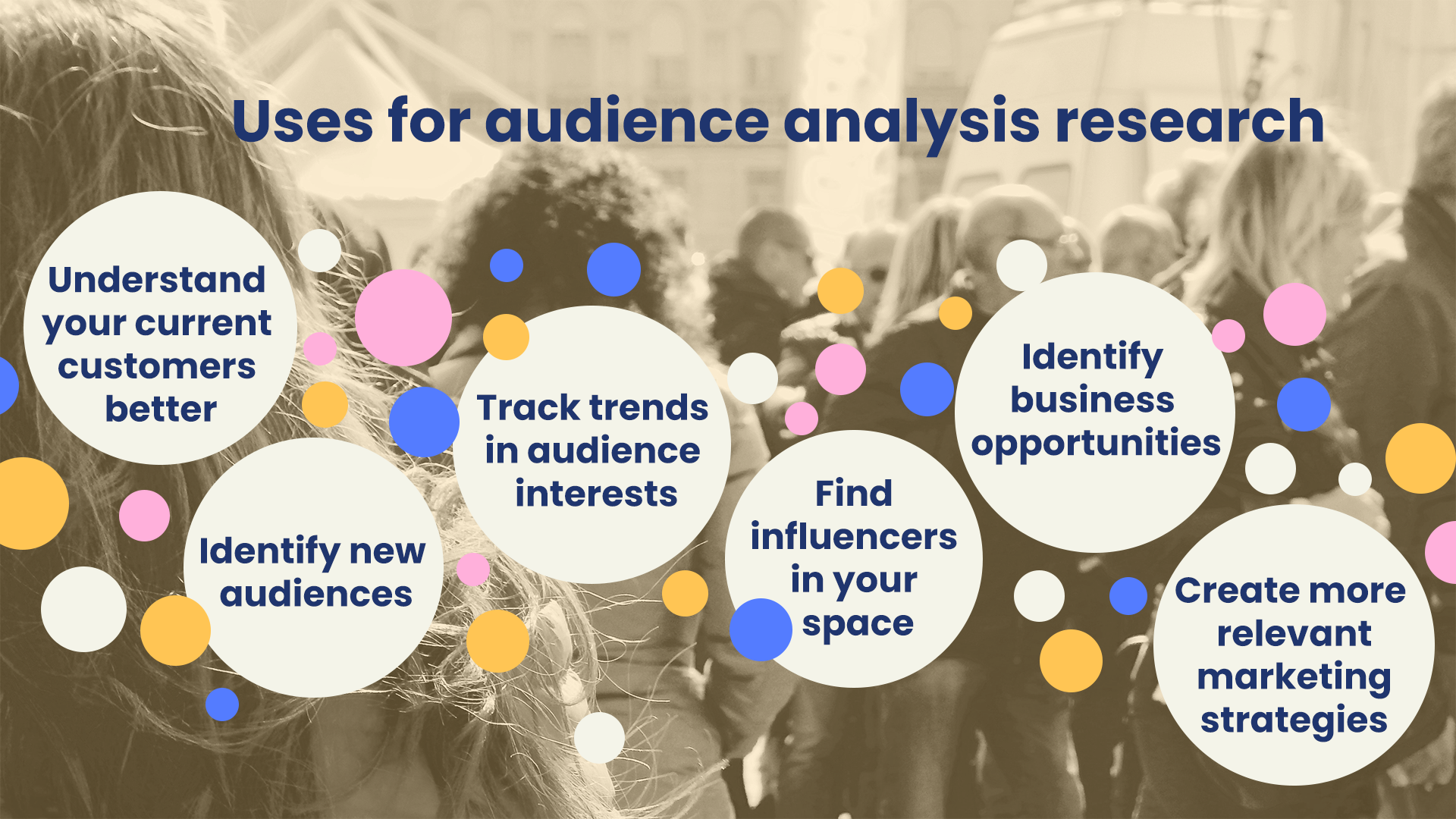 Uses for audience analysis research

Understand your current customers better

Identify new audiences

Track trends in audience interests

Find influencers in your space

Identify business opportunities

Create more relevant marketing strategies